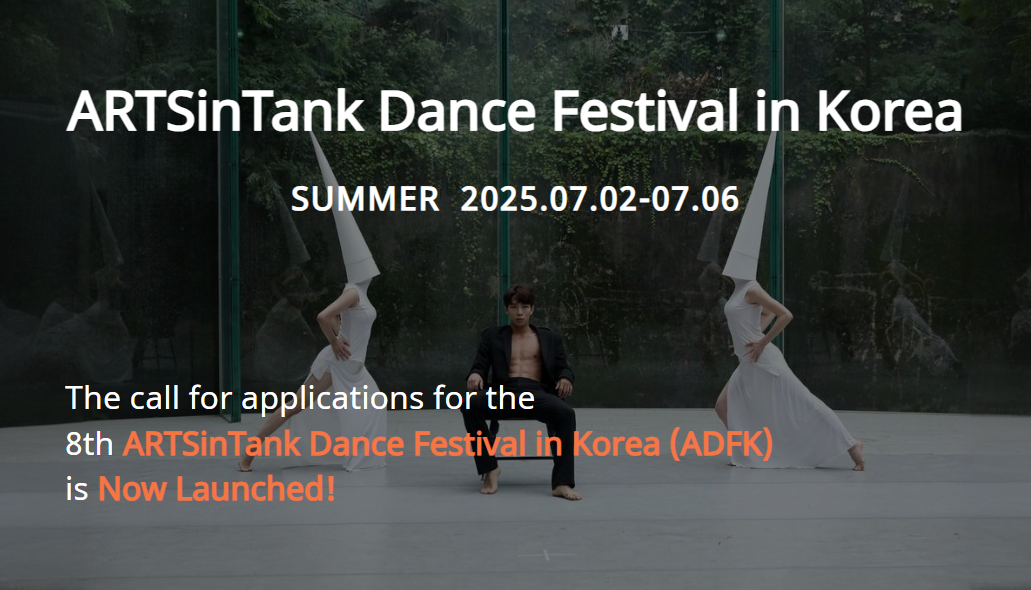 ARTSinTank Dance Festival in Korea

SUMMER 2025.07.02-07.06

The call for applications for the 8th ARTSinTank Dance Festival in Korea (ADFK) is Now Launched!